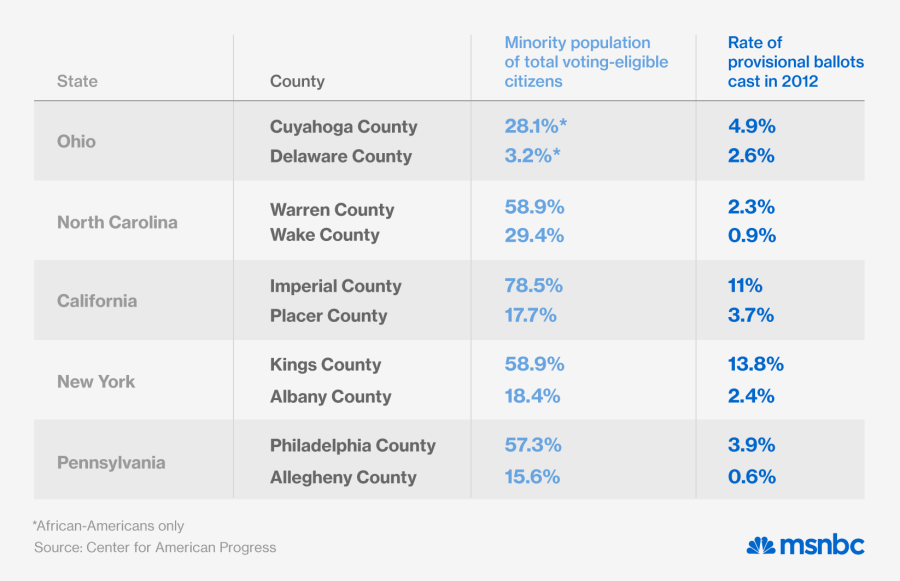 | State | County | Minority population of total voting-eligible citizens | Rate of provisional ballots cast in 2012 |
|---|---|---|---|
| Ohio | Cuyahoga County | 28.1%* | 4.9% |
| | Delaware County | 3.2%* | 2.6% |
| North Carolina | Warren County | 58.9% | 2.3% |
| | Wake County | 29.4% | 0.9% |
| California | Imperial County | 78.5% | 11% |
| | Placer County | 17.7% | 3.7% |
| New York | Kings County | 58.9% | 13.8% |
| | Albany County | 18.4% | 2.4% |
| Pennsylvania | Philadelphia County | 57.3% | 3.9% |
| | Allegheny County | 15.6% | 0.6% |

*African-Americans only
Source: Center for American Progress

msnbc